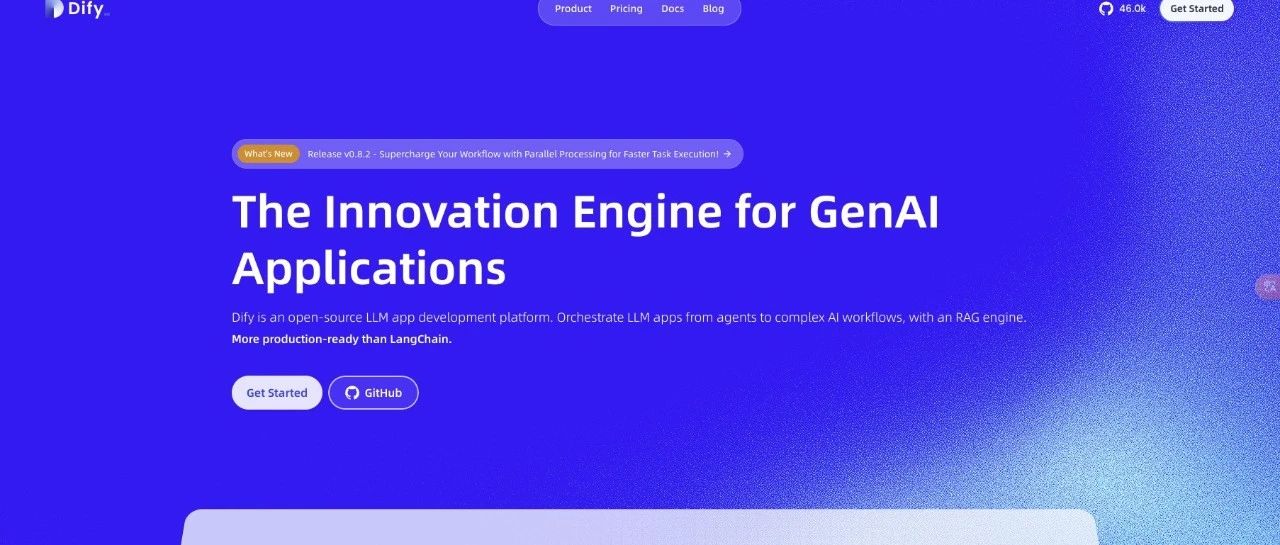 Dify

Product Pricing Docs Blog

46.0k Get Started

What's New Release v0.8.2 - Supercharge Your Workflow with Parallel Processing for Faster Task Execution! →

The Innovation Engine for GenAI Applications

Dify is an open-source LLM app development platform. Orchestrate LLM apps from agents to complex AI workflows, with an RAG engine.
More production-ready than LangChain.

Get Started GitHub